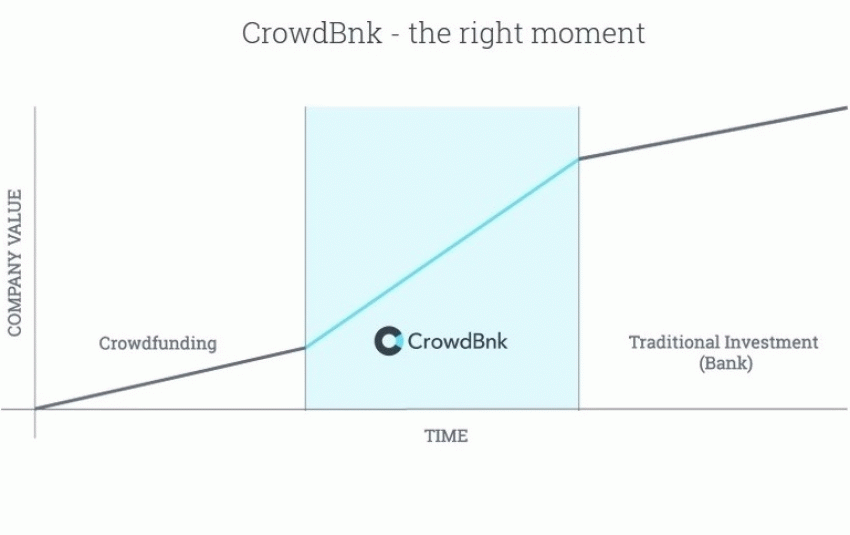 CrowdBnk - the right moment

COMPANY VALUE

Crowdfunding

CrowdBnk

Traditional Investment (Bank)

TIME